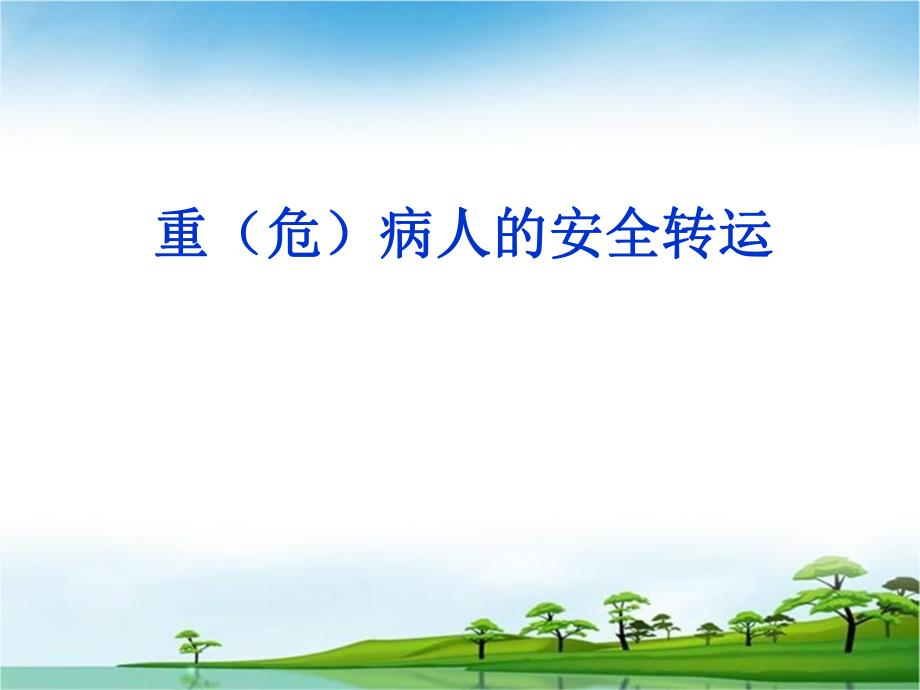 重（危）病人的安全转运